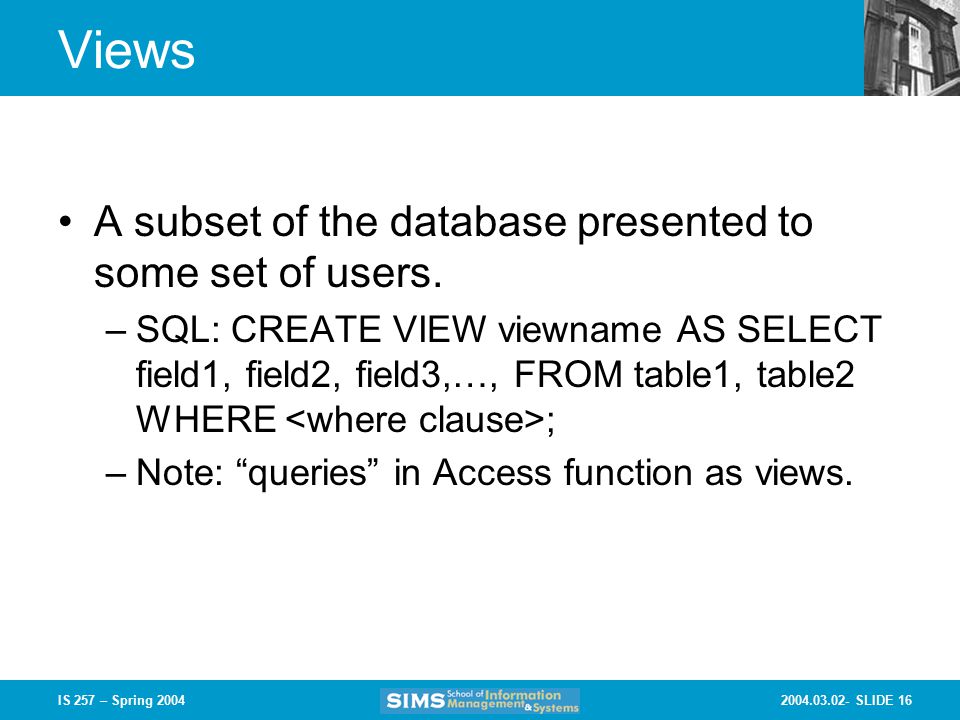 Views

• A subset of the database presented to some set of users.
– SQL: CREATE VIEW viewname AS SELECT field1, field2, field3,…, FROM table1, table2 WHERE <where clause>;
– Note: “queries” in Access function as views.

IS 257 – Spring 2004

SIMS School of Information Management & Systems

2004.03.02- SLIDE 16